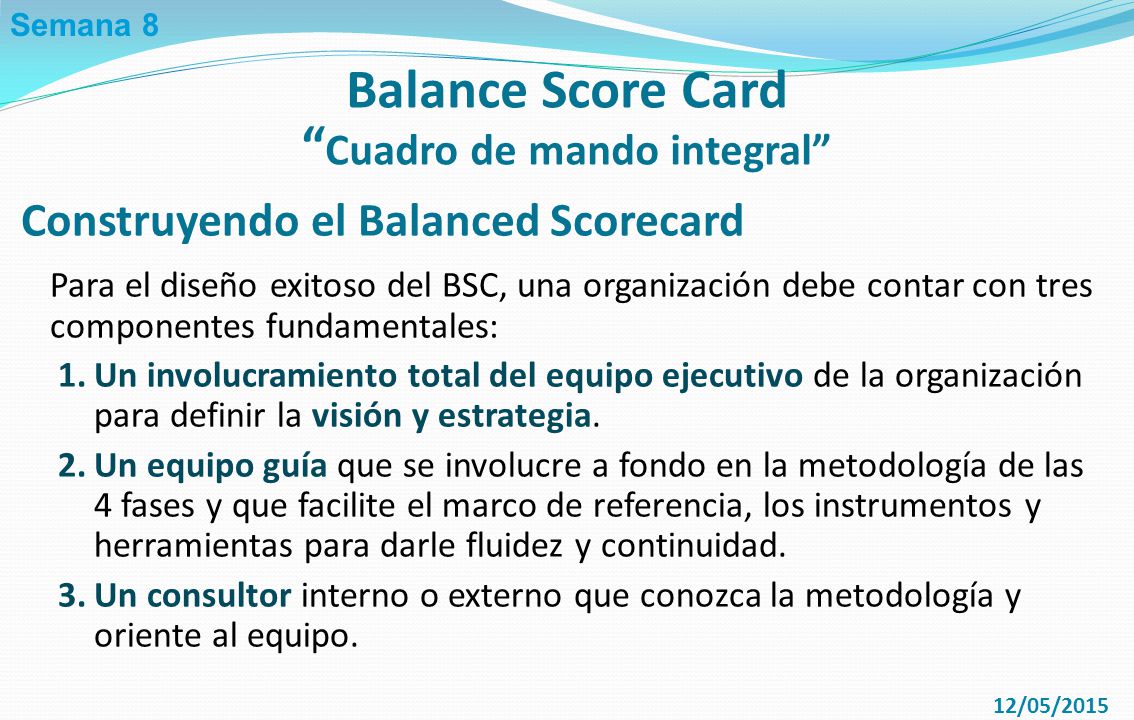 Semana 8

Balance Score Card
“Cuadro de mando integral”

Construyendo el Balanced Scorecard

Para el diseño exitoso del BSC, una organización debe contar con tres componentes fundamentales:

1. Un involucramiento total del equipo ejecutivo de la organización para definir la visión y estrategia.

2. Un equipo guía que se involucre a fondo en la metodología de las 4 fases y que facilite el marco de referencia, los instrumentos y herramientas para darle fluidez y continuidad.

3. Un consultor interno o externo que conozca la metodología y oriente al equipo.

12/05/2015